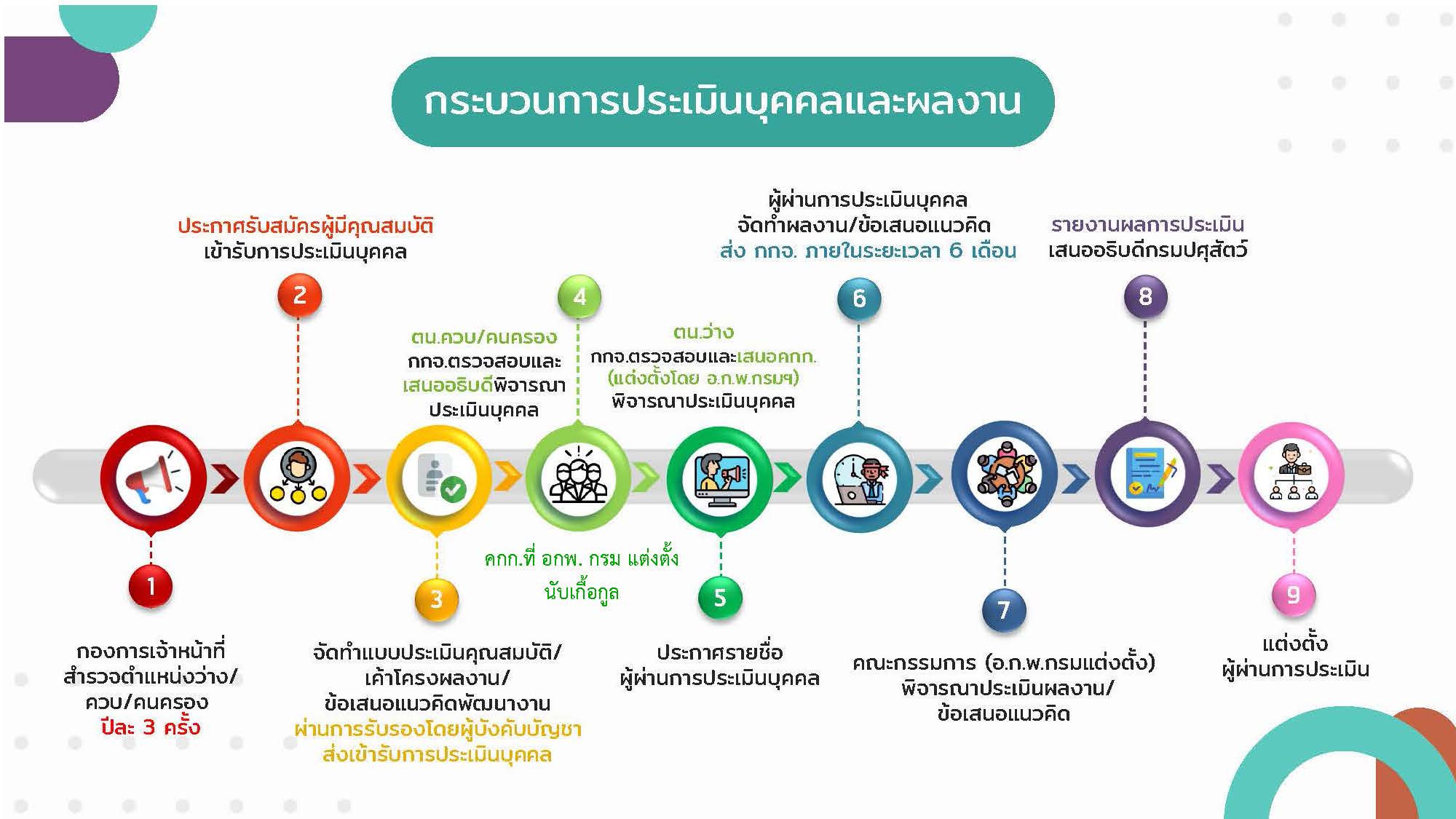 กระบวนการประเมินบุคคลและผลงาน

ประกาศรับสมัครผู้มีคุณสมบัติ
เข้ารับการประเมินบุคคล

2

ตน.ควบ/คนครอง
กกจ.ตรวจสอบและ
เสนออธิบดีพิจารณา
ประเมินบุคคล

4

ตน.ว่าง
กกจ.ตรวจสอบและเสนอคกก.
(แต่งตั้งโดย อ.ก.พ.กรมฯ)
พิจารณาประเมินบุคคล

ผู้ผ่านการประเมินบุคคล
จัดทำผลงาน/ข้อเสนอแนวคิด
ส่ง กกจ. ภายในระยะเวลา 6 เดือน

6

รายงานผลการประเมิน
เสนออธิบดีกรมปศุสัตว์

8

1

กองการเจ้าหน้าที่
สำรวจตำแหน่งว่าง/
ควบ/คนครอง
ปีละ 3 ครั้ง

3

จัดทำแบบประเมินคุณสมบัติ/
เค้าโครงผลงาน/
ข้อเสนอแนวคิดพัฒนางาน
ผ่านการรับรองโดยผู้บังคับบัญชา
ส่งเข้ารับการประเมินบุคคล

คกก.ที่ อกพ. กรม แต่งตั้ง
นับเกื้อกูล

5

ประกาศรายชื่อ
ผู้ผ่านการประเมินบุคคล

7

คณะกรรมการ (อ.ก.พ.กรมแต่งตั้ง)
พิจารณาประเมินผลงาน/
ข้อเสนอแนวคิด

9

แต่งตั้ง
ผู้ผ่านการประเมิน